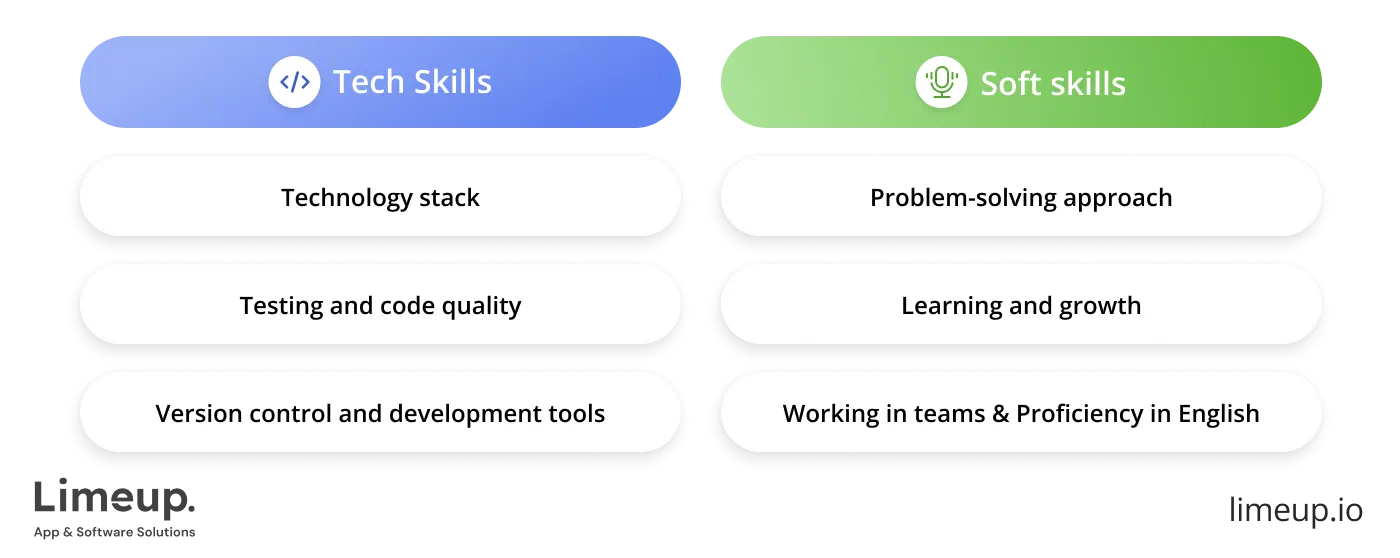 Tech Skills

Technology stack

Testing and code quality

Version control and development tools

Soft skills

Problem-solving approach

Learning and growth

Working in teams & Proficiency in English

Limeup.
App & Software Solutions

limeup.io